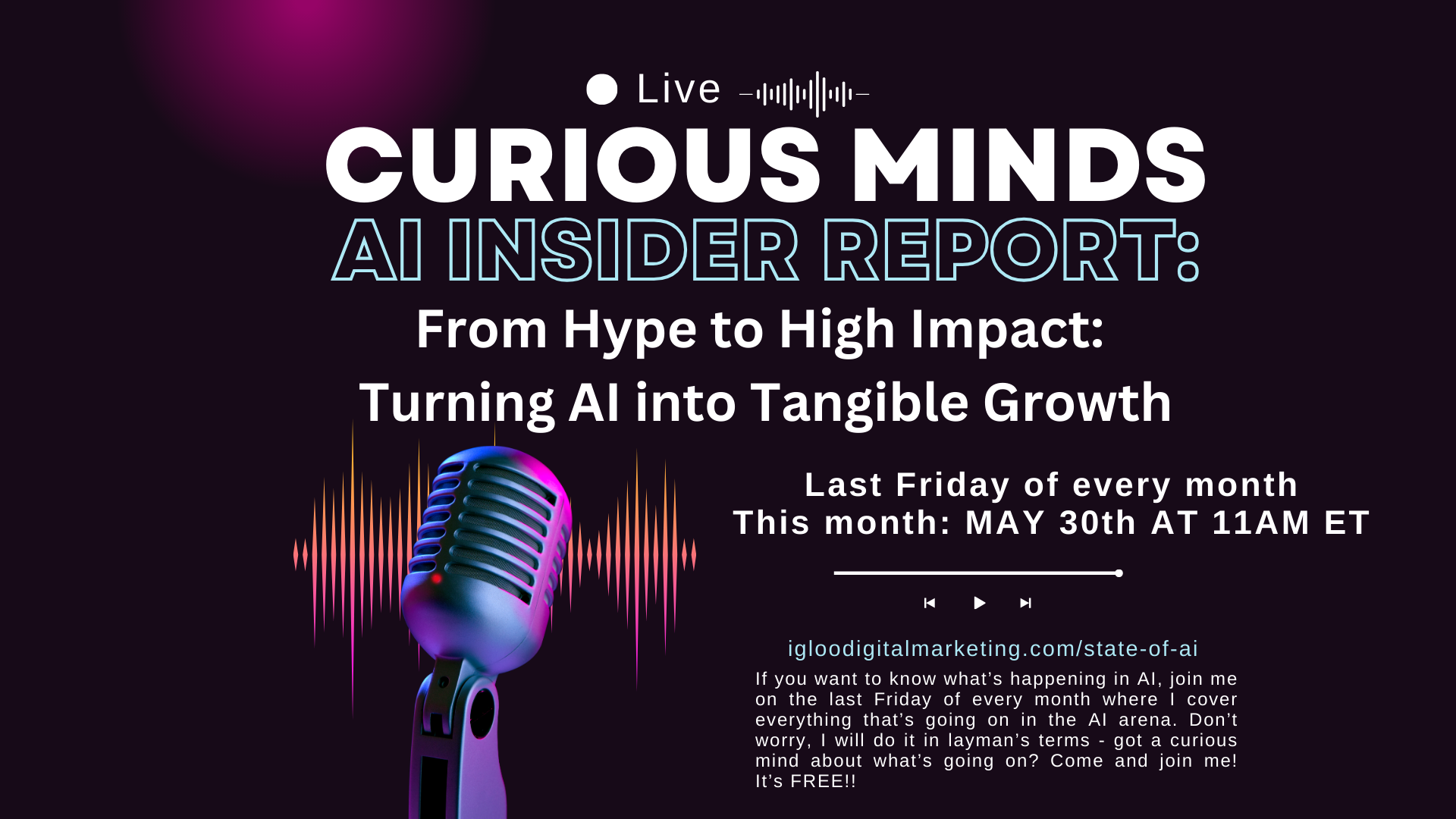 Live

CURIOUS MINDS
AI INSIDER REPORT:
From Hype to High Impact:
Turning AI into Tangible Growth

Last Friday of every month
This month: MAY 30th AT 11AM ET

igloodigitalmarketing.com/state-of-ai

If you want to know what's happening in AI, join me on the last Friday of every month where I cover everything that's going on in the AI arena. Don't worry, I will do it in layman's terms - got a curious mind about what's going on? Come and join me! It's FREE!!